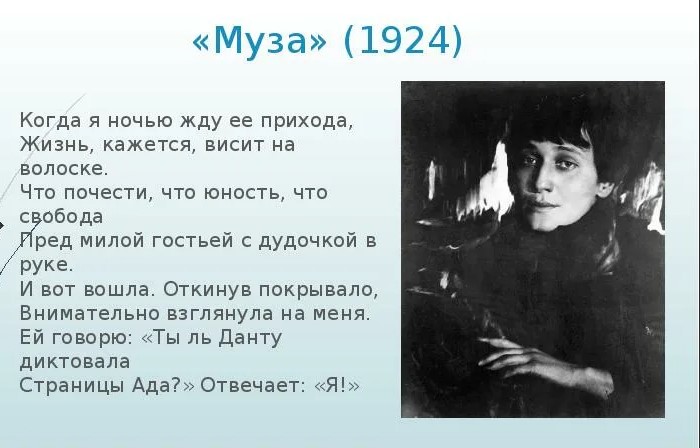 «Муза» (1924)

Когда я ночью жду ее прихода,
Жизнь, кажется, висит на волоске.
Что почести, что юность, что свобода
Пред милой гостьей с дудочкой в руке.
И вот вошла. Откинув покрывало,
Внимательно взглянула на меня.
Ей говорю: «Ты ль Данту диктовала
Страницы Ада?» Отвечает: «Я!»